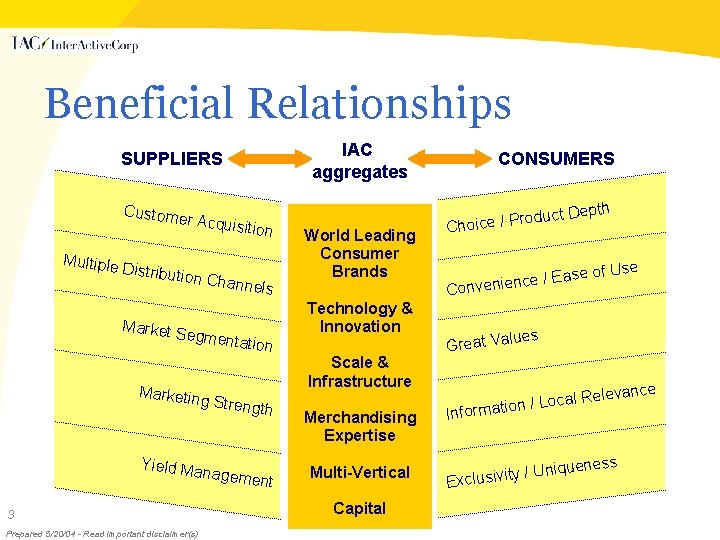 IAC InterActiveCorp

Beneficial Relationships

SUPPLIERS

IAC aggregates

CONSUMERS

Customer Acquisition

Multiple Distribution Channels

Market Segmentation

Marketing Strength

Yield Management

World Leading Consumer Brands

Technology & Innovation

Scale & Infrastructure

Merchandising Expertise

Multi-Vertical

Capital

Choice / Product Depth

Convenience / Ease of Use

Great Values

Information / Local Relevance

Exclusivity / Uniqueness

3

Prepared 5/20/04 - Read important disclaimer(s)